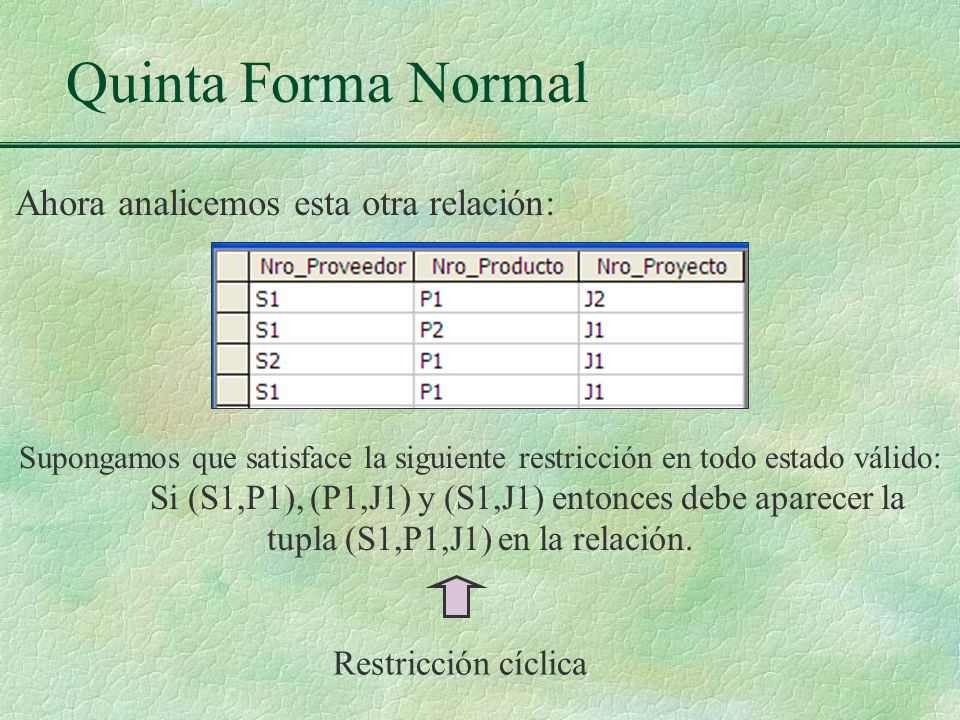 Quinta Forma Normal

Ahora analicemos esta otra relación:

| Nro_Proveedor | Nro_Producto | Nro_Proyecto |
|---|---|---|
| S1 | P1 | J2 |
| S1 | P2 | J1 |
| S2 | P1 | J1 |
| S1 | P1 | J1 |

Supongamos que satisface la siguiente restricción en todo estado válido:
Si (S1,P1), (P1,J1) y (S1,J1) entonces debe aparecer la tupla (S1,P1,J1) en la relación.

Restricción cíclica